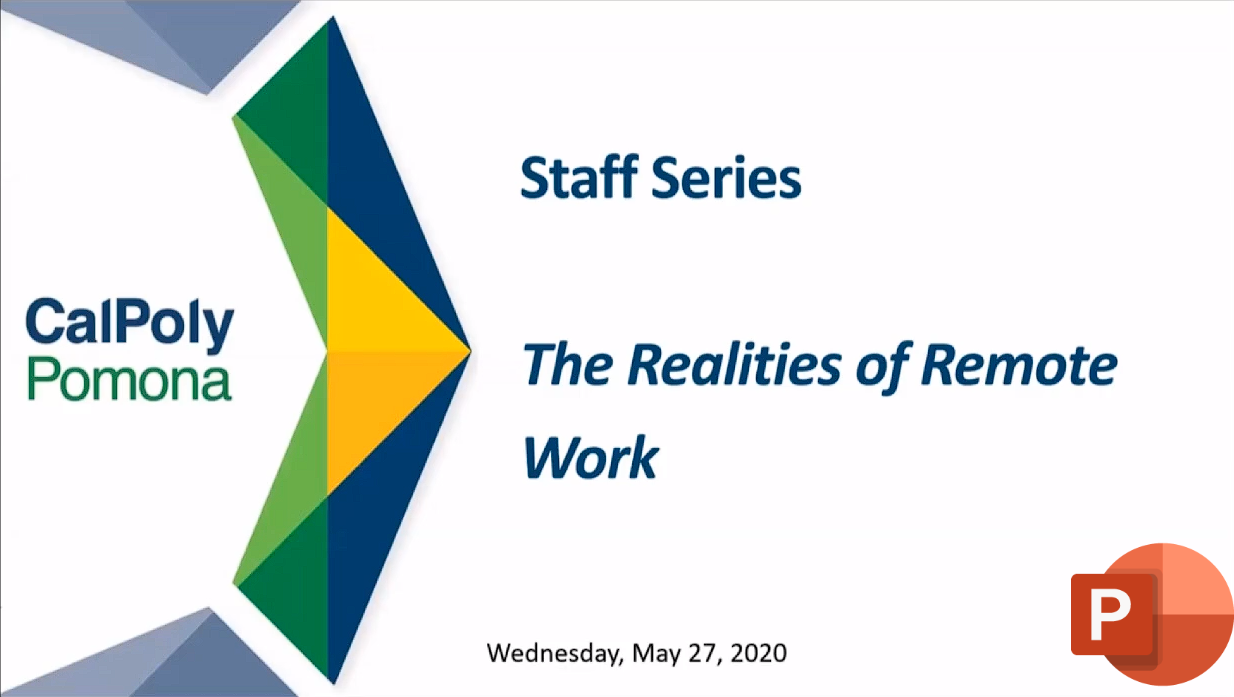 CalPoly
Pomona

Staff Series

The Realities of Remote Work

Wednesday, May 27, 2020

P